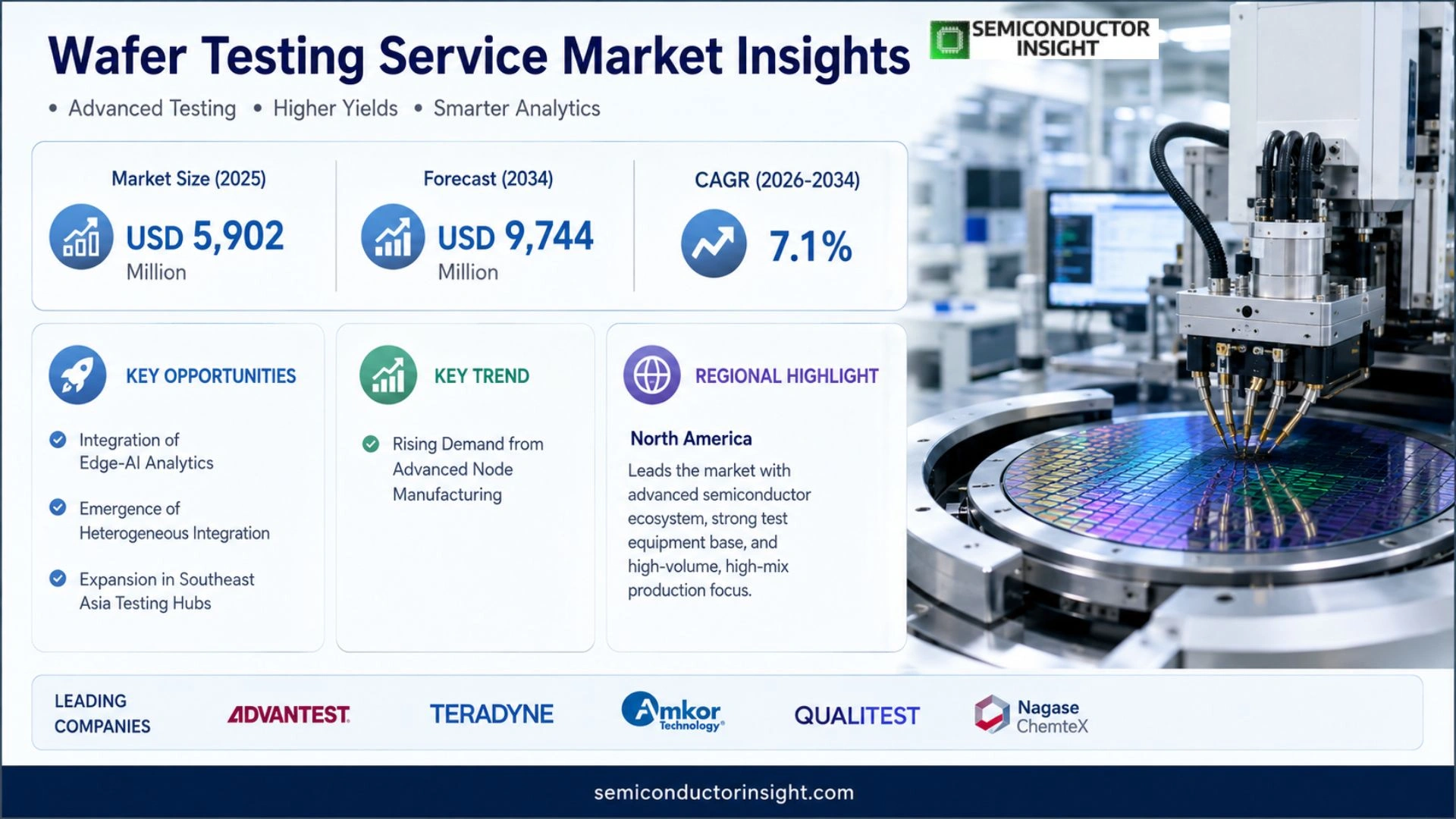 Wafer Testing Service Market Insights

SEMICONDUCTOR INSIGHT

• Advanced Testing • Higher Yields • Smarter Analytics

Market Size (2025)
USD 5,902 Million

Forecast (2034)
USD 9,744 Million

CAGR (2026-2034)
7.1%

KEY OPPORTUNITIES

Integration of Edge-AI Analytics

Emergence of Heterogeneous Integration

Expansion in Southeast Asia Testing Hubs

KEY TREND

Rising Demand from Advanced Node Manufacturing

REGIONAL HIGHLIGHT

North America

Leads the market with advanced semiconductor ecosystem, strong test equipment base, and high-volume, high-mix production focus.

LEADING COMPANIES

ADVANTEST

TERADYNE

Amkor Technology

QUALITEST

Nagase ChemteX

semiconductorinsight.com